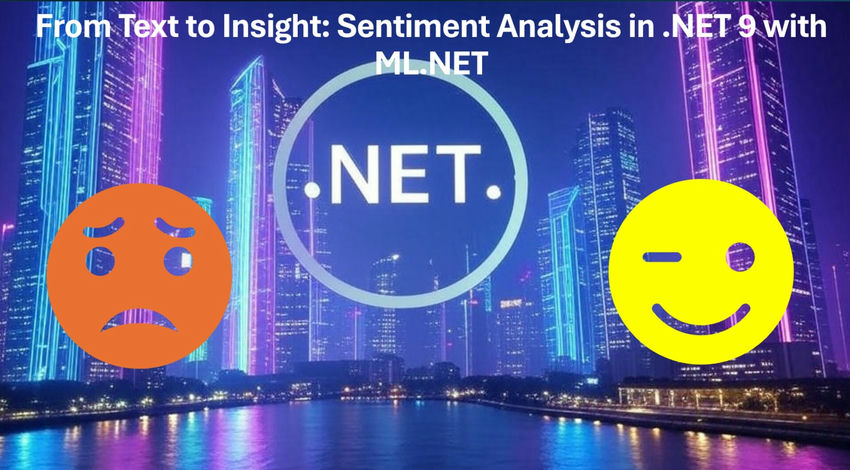 From Text to Insight: Sentiment Analysis in .NET 9 with ML.NET

.NET.